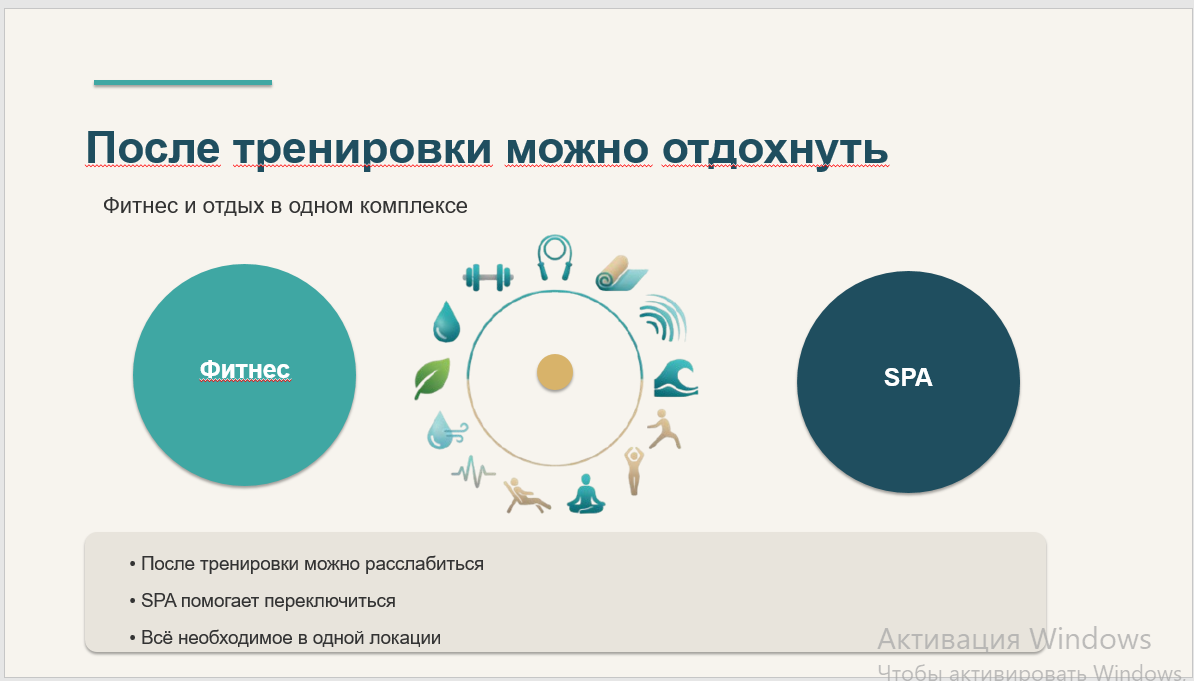 После тренировки можно отдохнуть

Фитнес и отдых в одном комплексе

Фитнес

SPA

• После тренировки можно расслабиться
• SPA помогает переключиться
• Всё необходимое в одной локации

Активация Windows
Чтобы активировать Windows,